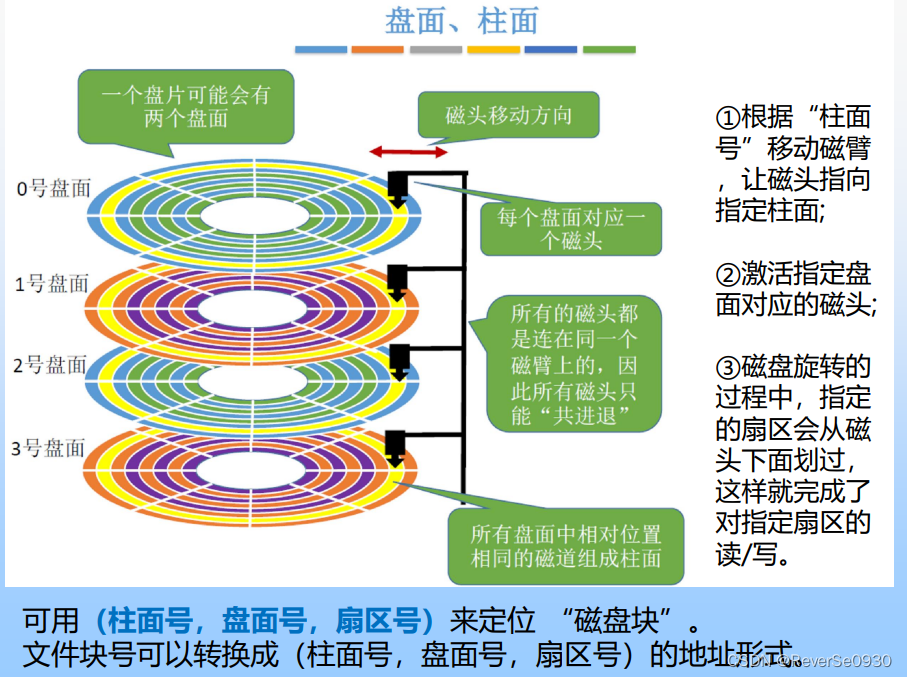 盘面、柱面

一个盘片可能会有两个盘面

磁头移动方向

0号盘面

每个盘面对应一个磁头

1号盘面

所有的磁头都是连在同一个磁臂上的，因此所有磁头只能“共进退”

2号盘面

3号盘面

所有盘面中相对位置相同的磁道组成柱面

①根据“柱面号”移动磁臂，让磁头指向指定柱面;

②激活指定盘面对应的磁头;

③磁盘旋转的过程中，指定的扇区会从磁头下面划过，这样就完成了对指定扇区的读/写。

可用（柱面号，盘面号，扇区号）来定位 “磁盘块”。
文件块号可以转换成（柱面号，盘面号，扇区号）的地址形式。

CSDN @ReverSe0930